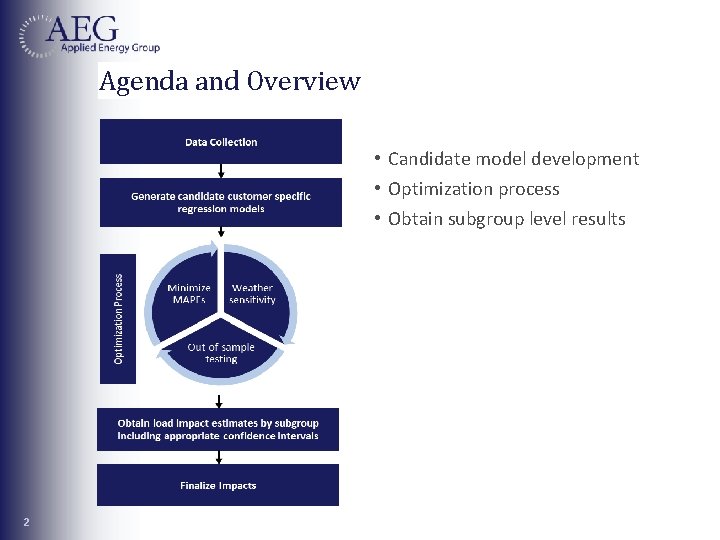 AEG
Applied Energy Group

Agenda and Overview

Data Collection

Generate candidate customer specific regression models

Optimization Process

Minimize MAPEs

Weather sensitivity

Out of sample testing

Obtain load impact estimates by subgroup including appropriate confidence intervals

Finalize Impacts

• Candidate model development
• Optimization process
• Obtain subgroup level results

2